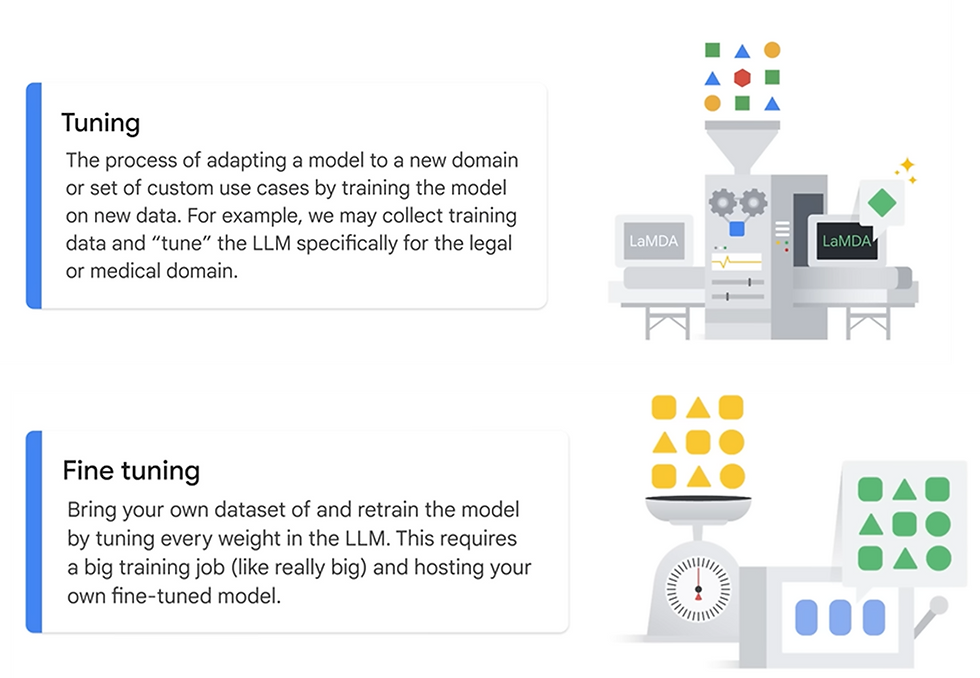 Tuning

The process of adapting a model to a new domain or set of custom use cases by training the model on new data. For example, we may collect training data and “tune” the LLM specifically for the legal or medical domain.

LaMDA

LaMDA

Fine tuning

Bring your own dataset of and retrain the model by tuning every weight in the LLM. This requires a big training job (like really big) and hosting your own fine-tuned model.